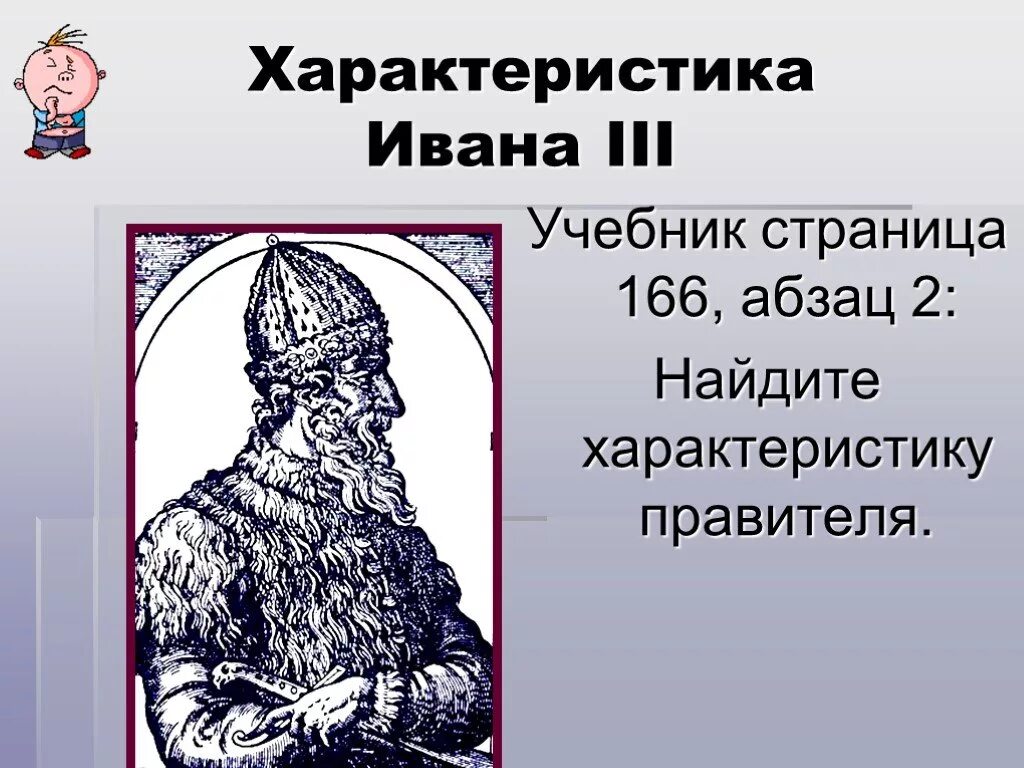 Характеристика Ивана III

Учебник страница 166, абзац 2:

Найдите характеристику правителя.